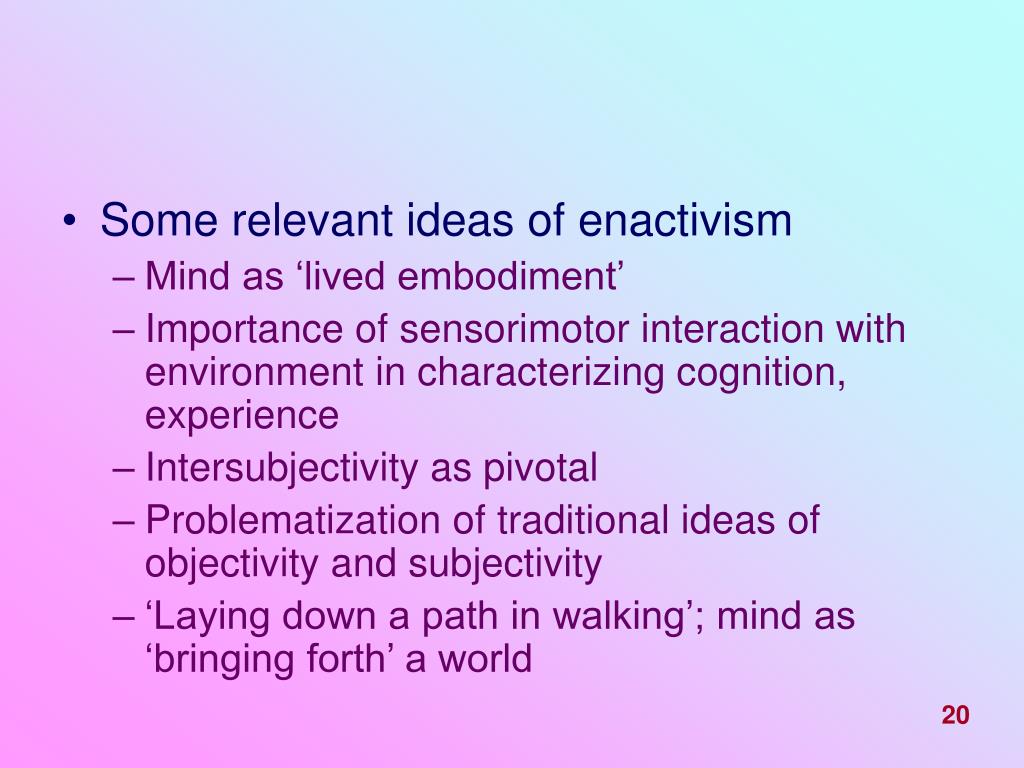 • Some relevant ideas of enactivism
– Mind as ‘lived embodiment’
– Importance of sensorimotor interaction with environment in characterizing cognition, experience
– Intersubjectivity as pivotal
– Problematization of traditional ideas of objectivity and subjectivity
– ‘Laying down a path in walking’; mind as ‘bringing forth’ a world

20